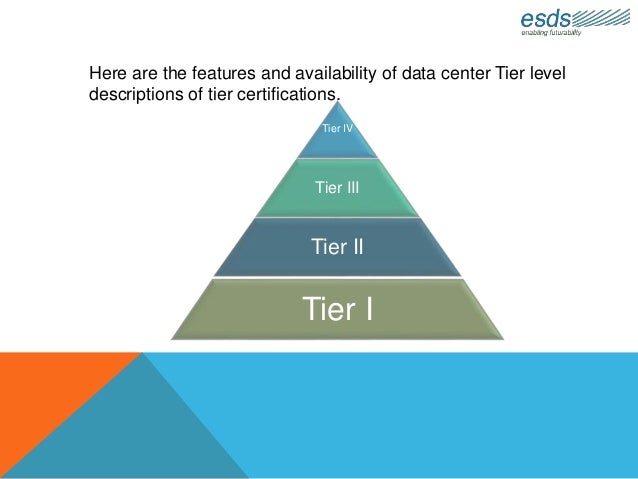 esds
enabling futurability

Here are the features and availability of data center Tier level descriptions of tier certifications.

Tier IV

Tier III

Tier II

Tier I